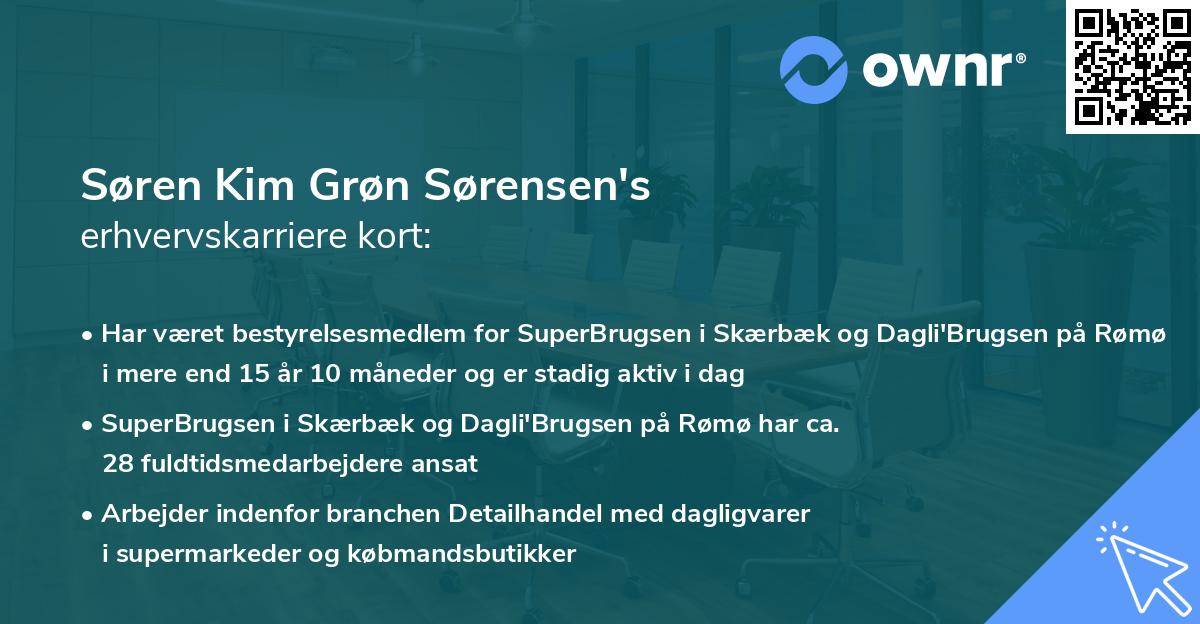 ownr®

Søren Kim Grøn Sørensen's
erhvervskarriere kort:

• Har været bestyrelsesmedlem for SuperBrugsen i Skærbæk og Dagli'Brugsen på Rømø i mere end 15 år 10 måneder og er stadig aktiv i dag

• SuperBrugsen i Skærbæk og Dagli'Brugsen på Rømø har ca. 28 fuldtidsmedarbejdere ansat

• Arbejder indenfor branchen Detailhandel med dagligvarer i supermarkeder og købmandsbutikker